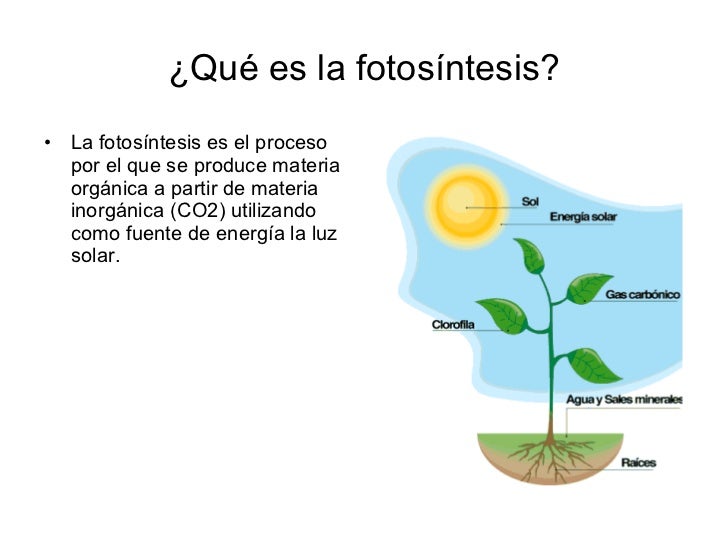 ¿Qué es la fotosíntesis?

• La fotosíntesis es el proceso por el que se produce materia orgánica a partir de materia inorgánica (CO2) utilizando como fuente de energía la luz solar.

Sol
Energía solar
Gas carbónico
Clorofila
Agua y Sales minerales
Raíces